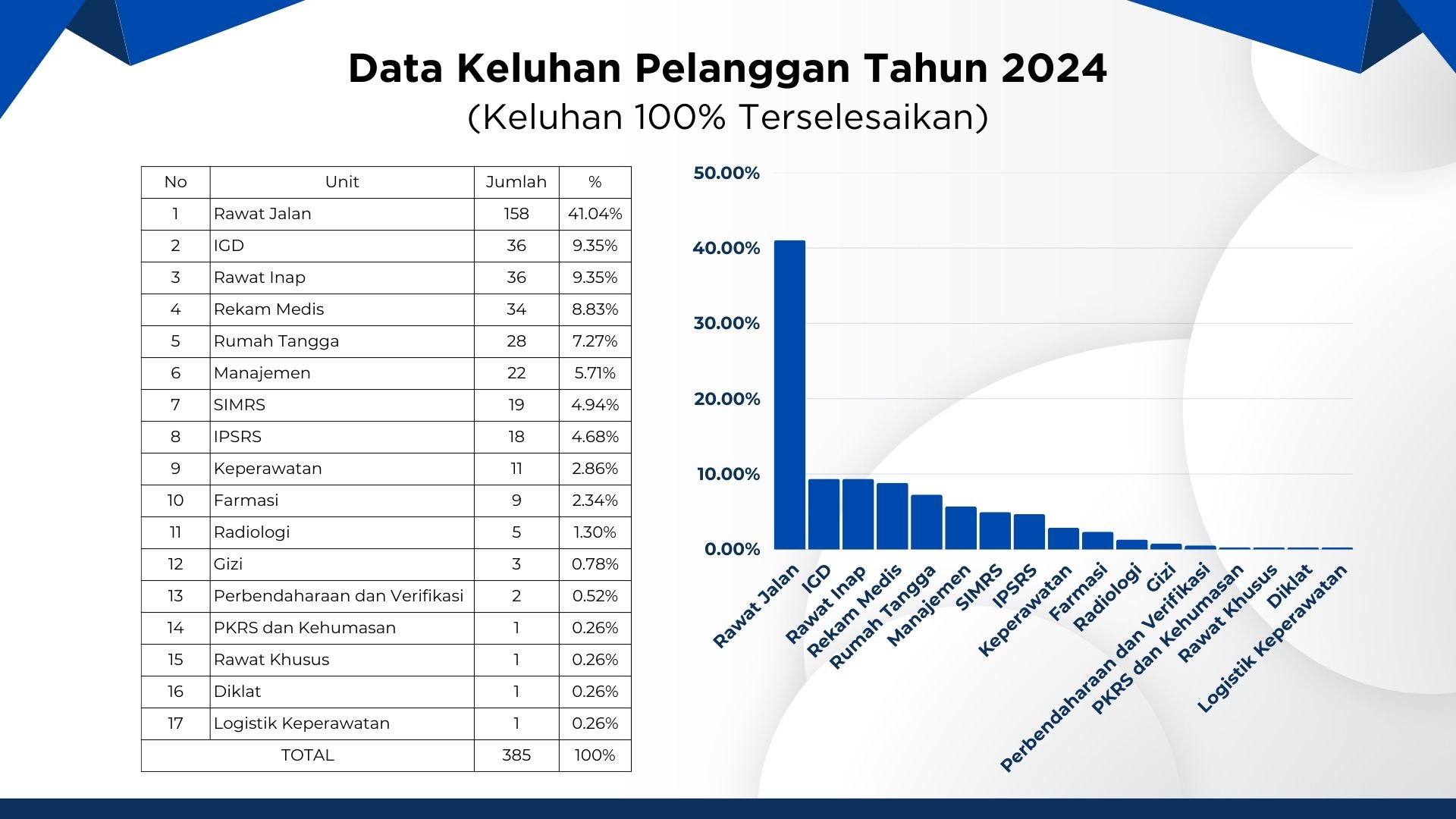 Data Keluhan Pelanggan Tahun 2024
(Keluhan 100% Terselesaikan)

| No | Unit | Jumlah | % |
|---|---|---|---|
| 1 | Rawat Jalan | 158 | 41.04% |
| 2 | IGD | 36 | 9.35% |
| 3 | Rawat Inap | 36 | 9.35% |
| 4 | Rekam Medis | 34 | 8.83% |
| 5 | Rumah Tangga | 28 | 7.27% |
| 6 | Manajemen | 22 | 5.71% |
| 7 | SIMRS | 19 | 4.94% |
| 8 | IPSRS | 18 | 4.68% |
| 9 | Keperawatan | 11 | 2.86% |
| 10 | Farmasi | 9 | 2.34% |
| 11 | Radiologi | 5 | 1.30% |
| 12 | Gizi | 3 | 0.78% |
| 13 | Perbendaharaan dan Verifikasi | 2 | 0.52% |
| 14 | PKRS dan Kehumasan | 1 | 0.26% |
| 15 | Rawat Khusus | 1 | 0.26% |
| 16 | Diklat | 1 | 0.26% |
| 17 | Logistik Keperawatan | 1 | 0.26% |
| TOTAL | | 385 | 100% |

50.00%
40.00%
30.00%
20.00%
10.00%
0.00%

Rawat Jalan
IGD
Rawat Inap
Rekam Medis
Rumah Tangga
Manajemen
SIMRS
IPSRS
Keperawatan
Farmasi
Radiologi
Gizi
Perbendaharaan dan Verifikasi
PKRS dan Kehumasan
Rawat Khusus
Diklat
Logistik Keperawatan